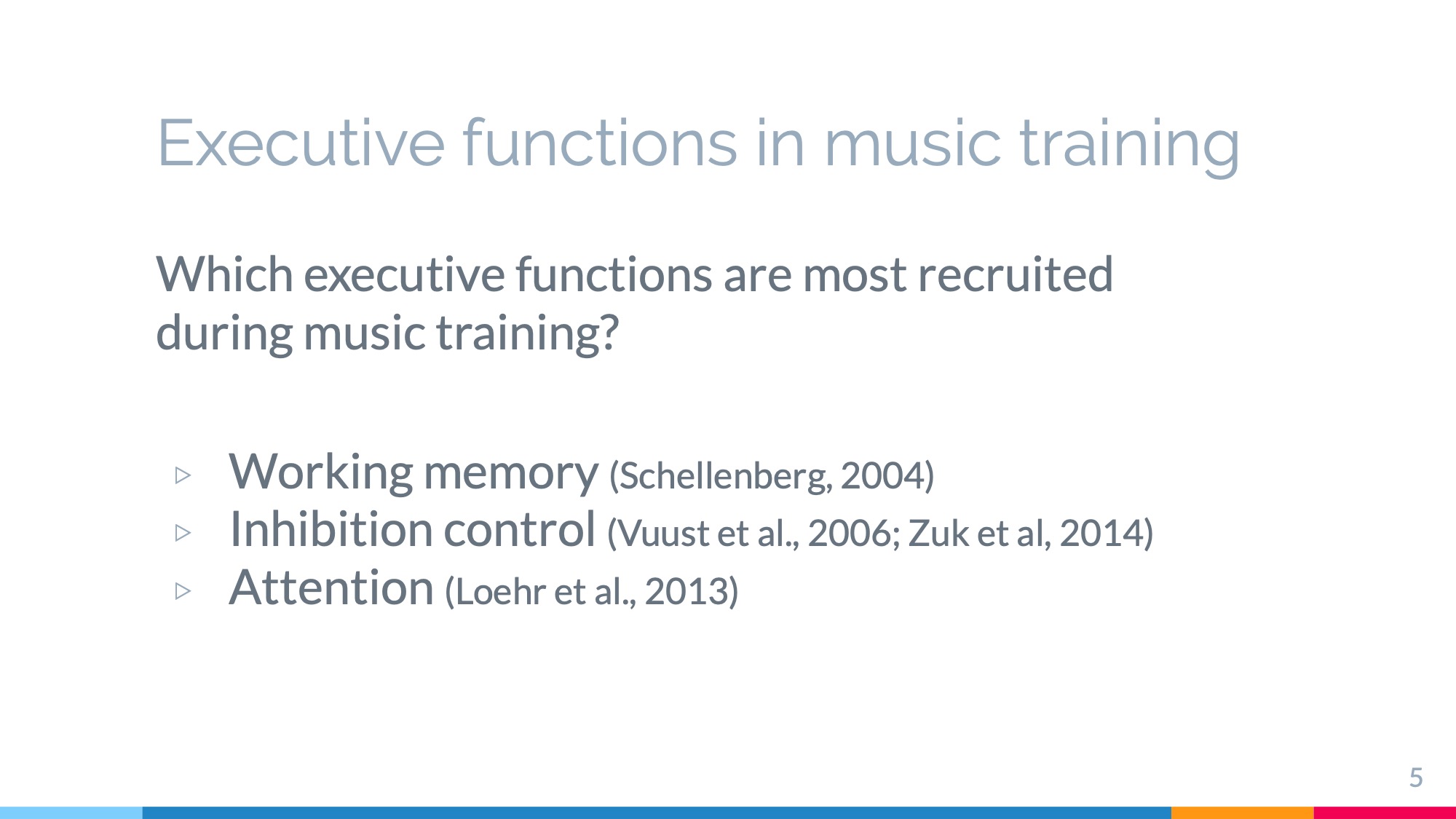 Executive functions in music training

Which executive functions are most recruited during music training?

▷ Working memory (Schellenberg, 2004)
▷ Inhibition control (Vuust et al., 2006; Zuk et al, 2014)
▷ Attention (Loehr et al., 2013)

5